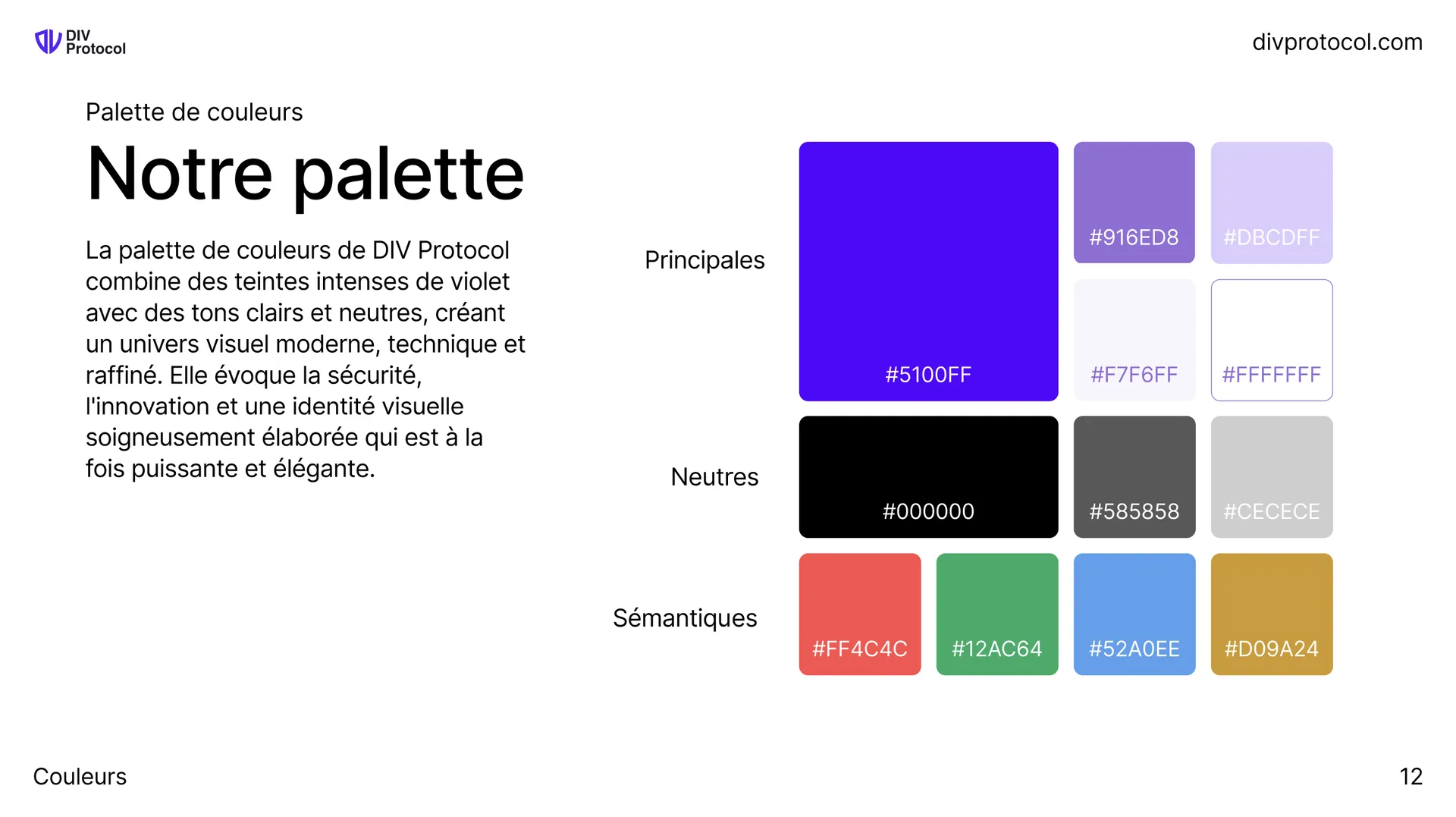 DIV Protocol

divprotocol.com

Palette de couleurs

Notre palette

La palette de couleurs de DIV Protocol combine des teintes intenses de violet avec des tons clairs et neutres, créant un univers visuel moderne, technique et raffiné. Elle évoque la sécurité, l'innovation et une identité visuelle soigneusement élaborée qui est à la fois puissante et élégante.

Principales

#5100FF

#916ED8

#DBCDFF

#F7F6FF

#FFFFFFF

Neutres

#000000

#585858

#CECECE

Sémantiques

#FF4C4C

#12AC64

#52A0EE

#D09A24

Couleurs

12